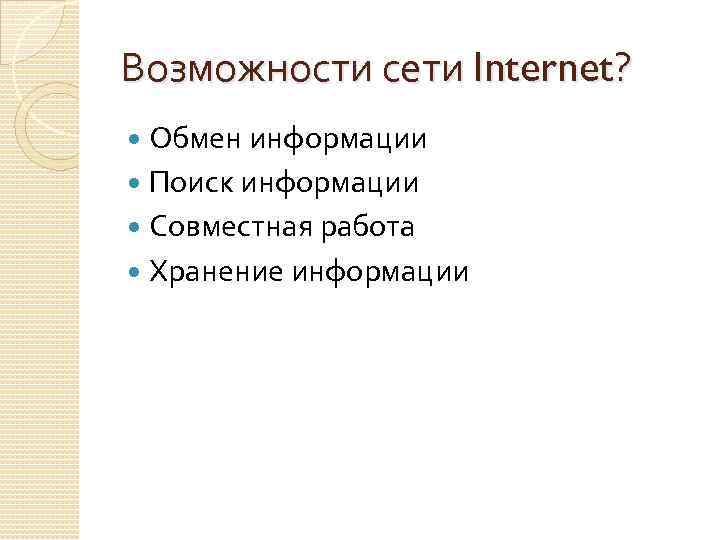 Возможности сети Internet?

Обмен информации
Поиск информации
Совместная работа
Хранение информации